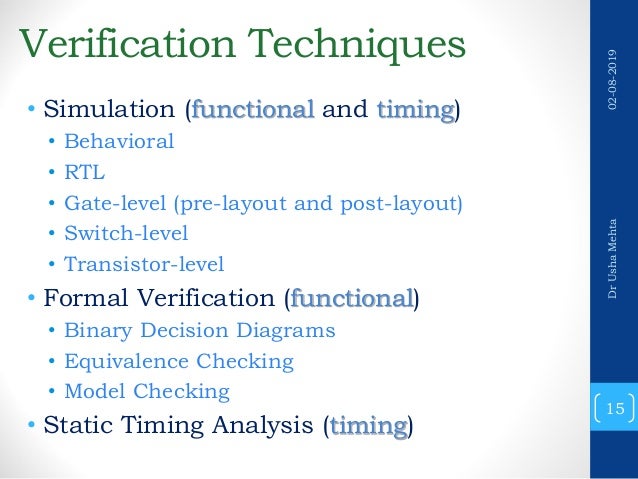 Verification Techniques

• Simulation (functional and timing)
  • Behavioral
  • RTL
  • Gate-level (pre-layout and post-layout)
  • Switch-level
  • Transistor-level
• Formal Verification (functional)
  • Binary Decision Diagrams
  • Equivalence Checking
  • Model Checking
• Static Timing Analysis (timing)

02-08-2019

Dr Usha Mehta

15